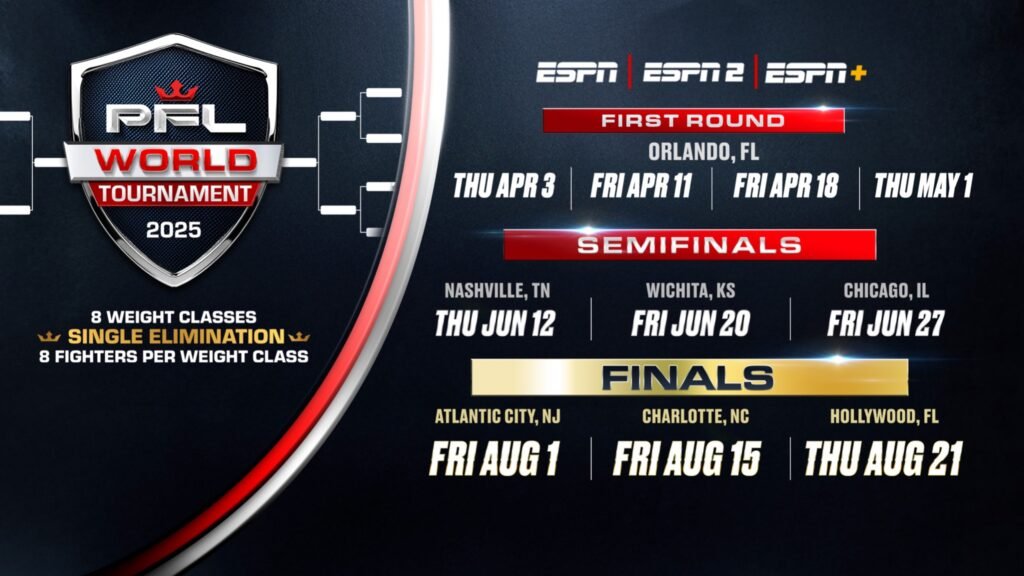 PFL
WORLD
TOURNAMENT
2025

8 WEIGHT CLASSES
SINGLE ELIMINATION
8 FIGHTERS PER WEIGHT CLASS

ESPN | ESPN 2 | ESPN+

FIRST ROUND
ORLANDO, FL
THU APR 3 | FRI APR 11 | FRI APR 18 | THU MAY 1

SEMIFINALS
NASHVILLE, TN
THU JUN 12
WICHITA, KS
FRI JUN 20
CHICAGO, IL
FRI JUN 27

FINALS
ATLANTIC CITY, NJ
FRI AUG 1
CHARLOTTE, NC
FRI AUG 15
HOLLYWOOD, FL
THU AUG 21